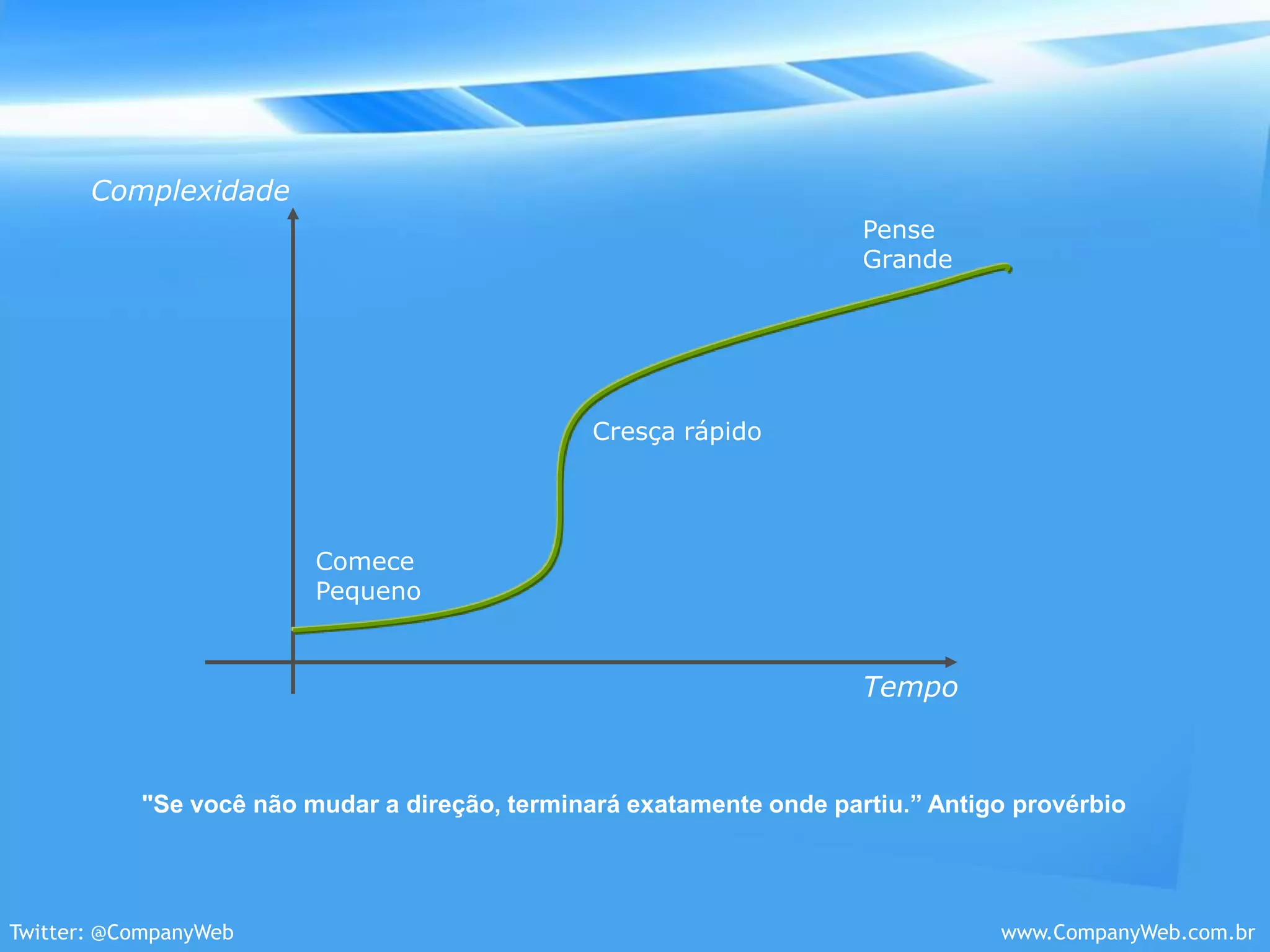 Complexidade

Pense Grande

Cresça rápido

Comece Pequeno

Tempo

"Se você não mudar a direção, terminará exatamente onde partiu.” Antigo provérbio

Twitter: @CompanyWeb

www.CompanyWeb.com.br